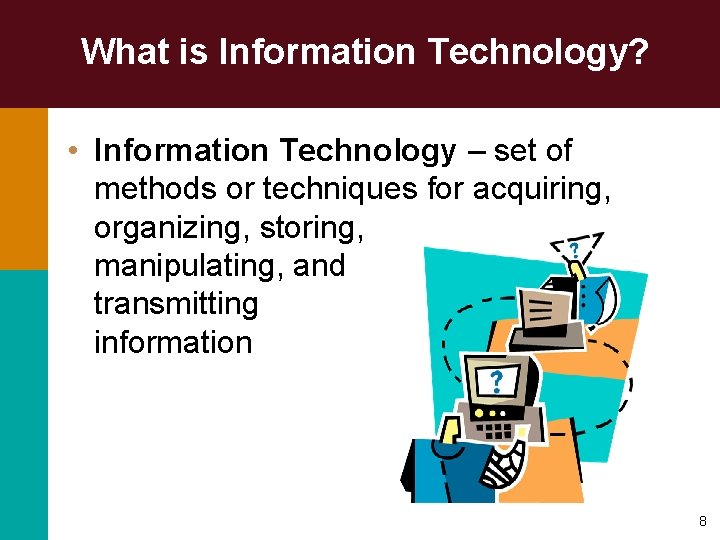 What is Information Technology?

• Information Technology – set of methods or techniques for acquiring, organizing, storing, manipulating, and transmitting information

?

?

8